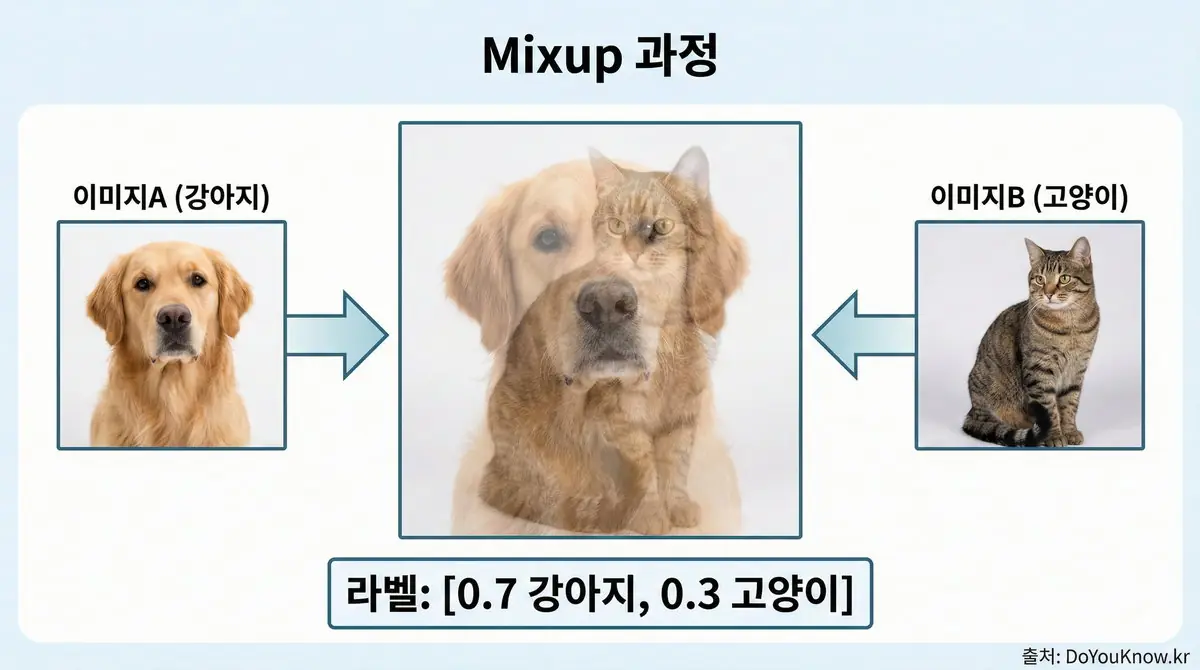 Mixup 과정

이미지A (강아지)

이미지B (고양이)

라벨: [0.7 강아지, 0.3 고양이]

출처: DoYouKnow.kr